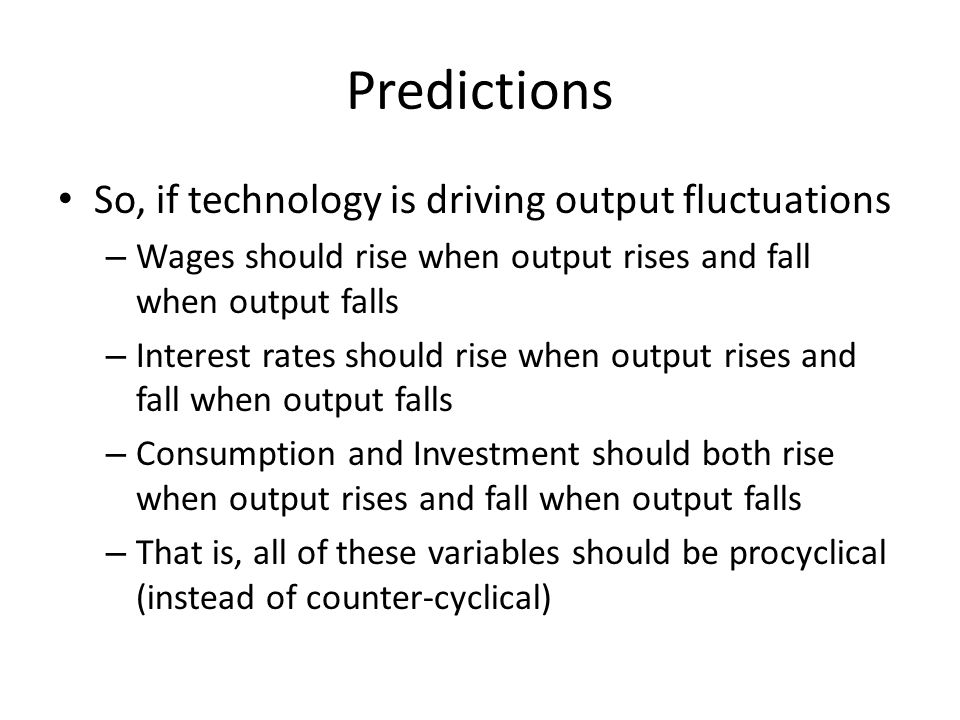 Predictions

• So, if technology is driving output fluctuations
– Wages should rise when output rises and fall when output falls
– Interest rates should rise when output rises and fall when output falls
– Consumption and Investment should both rise when output rises and fall when output falls
– That is, all of these variables should be procyclical (instead of counter-cyclical)